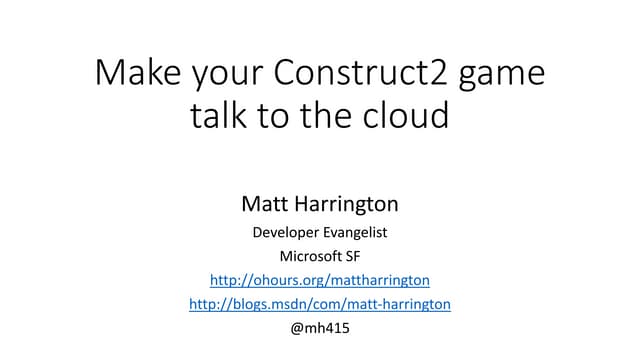 Make your Construct2 game talk to the cloud

Matt Harrington
Developer Evangelist
Microsoft SF
http://ohours.org/mattharrington
http://blogs.msdn/com/matt-harrington
@mh415